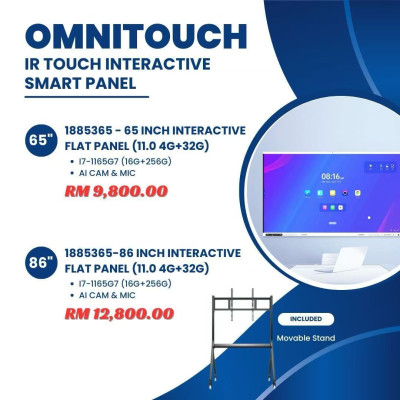 OMNITOUCH
IR TOUCH INTERACTIVE SMART PANEL

65"
1885365 - 65 INCH INTERACTIVE FLAT PANEL (11.0 4G+32G)
• I7-1165G7 (16G+256G)
• AI CAM & MIC
RM 9,800.00

08:16

86"
1885365-86 INCH INTERACTIVE FLAT PANEL (11.0 4G+32G)
• I7-1165G7 (16G+256G)
• AI CAM & MIC
RM 12,800.00

INCLUDED
Movable Stand